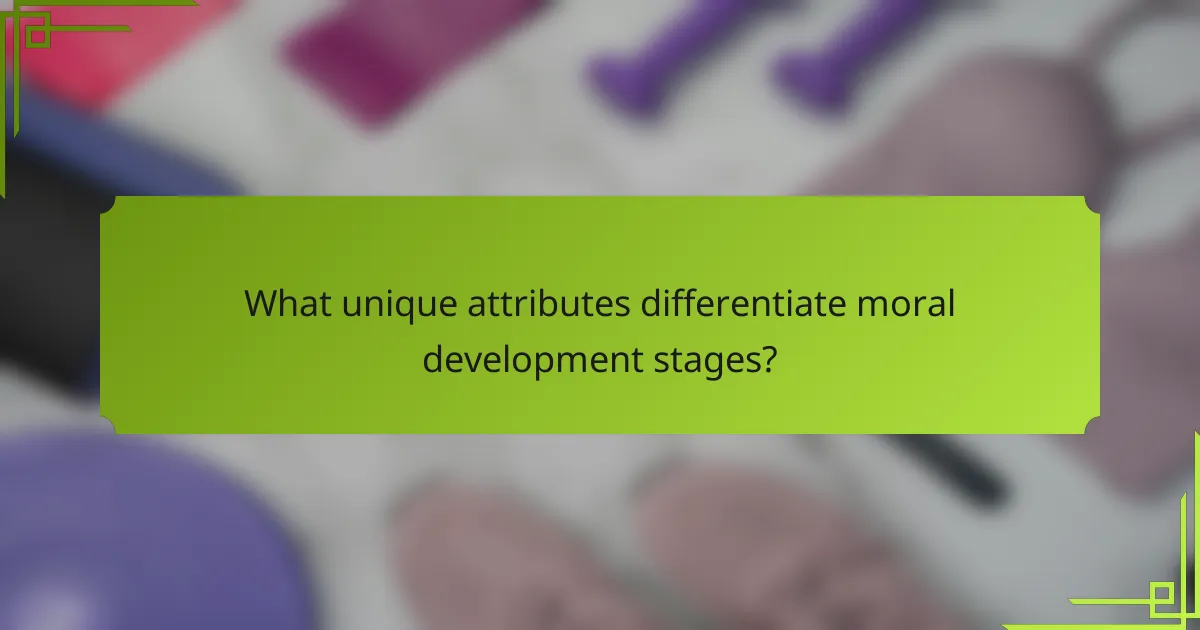 What unique attributes differentiate moral development stages?